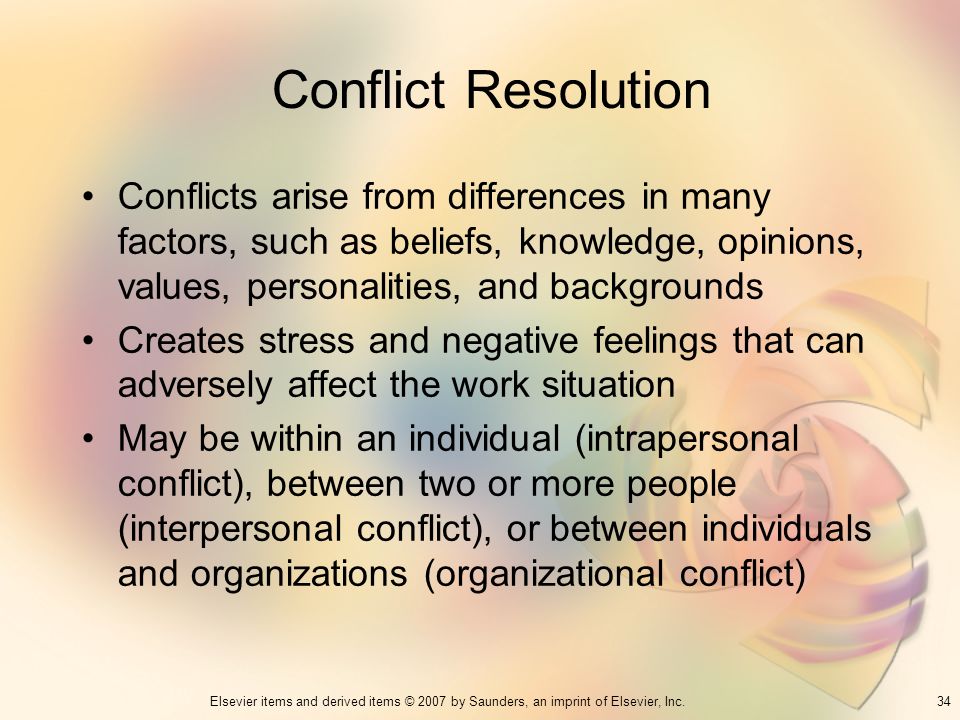 Conflict Resolution

• Conflicts arise from differences in many factors, such as beliefs, knowledge, opinions, values, personalities, and backgrounds

• Creates stress and negative feelings that can adversely affect the work situation

• May be within an individual (intrapersonal conflict), between two or more people (interpersonal conflict), or between individuals and organizations (organizational conflict)

Elsevier items and derived items © 2007 by Saunders, an imprint of Elsevier, Inc.

34